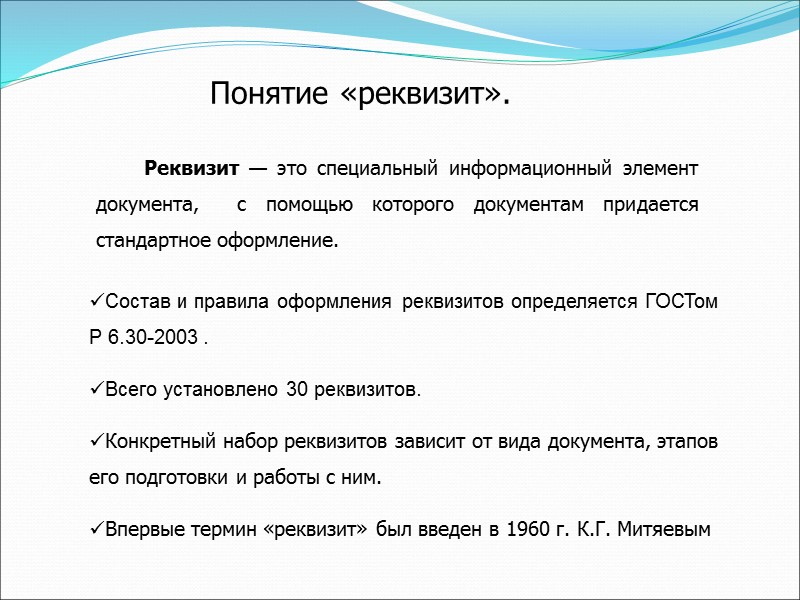 Понятие «реквизит».

Реквизит — это специальный информационный элемент документа, с помощью которого документам придается стандартное оформление.

✓Состав и правила оформления реквизитов определяется ГОСТом Р 6.30-2003 .

✓Всего установлено 30 реквизитов.

✓Конкретный набор реквизитов зависит от вида документа, этапов его подготовки и работы с ним.

✓Впервые термин «реквизит» был введен в 1960 г. К.Г. Митяевым